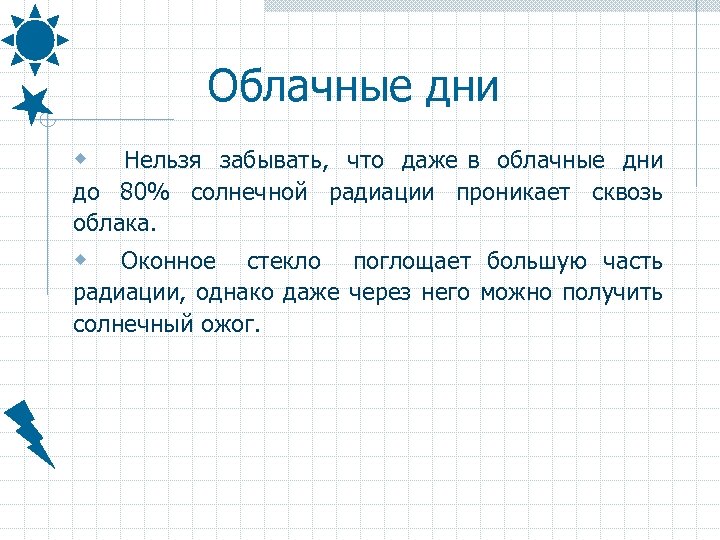 Облачные дни

Нельзя забывать, что даже в облачные дни до 80% солнечной радиации проникает сквозь облака.

Оконное стекло поглощает большую часть радиации, однако даже через него можно получить солнечный ожог.